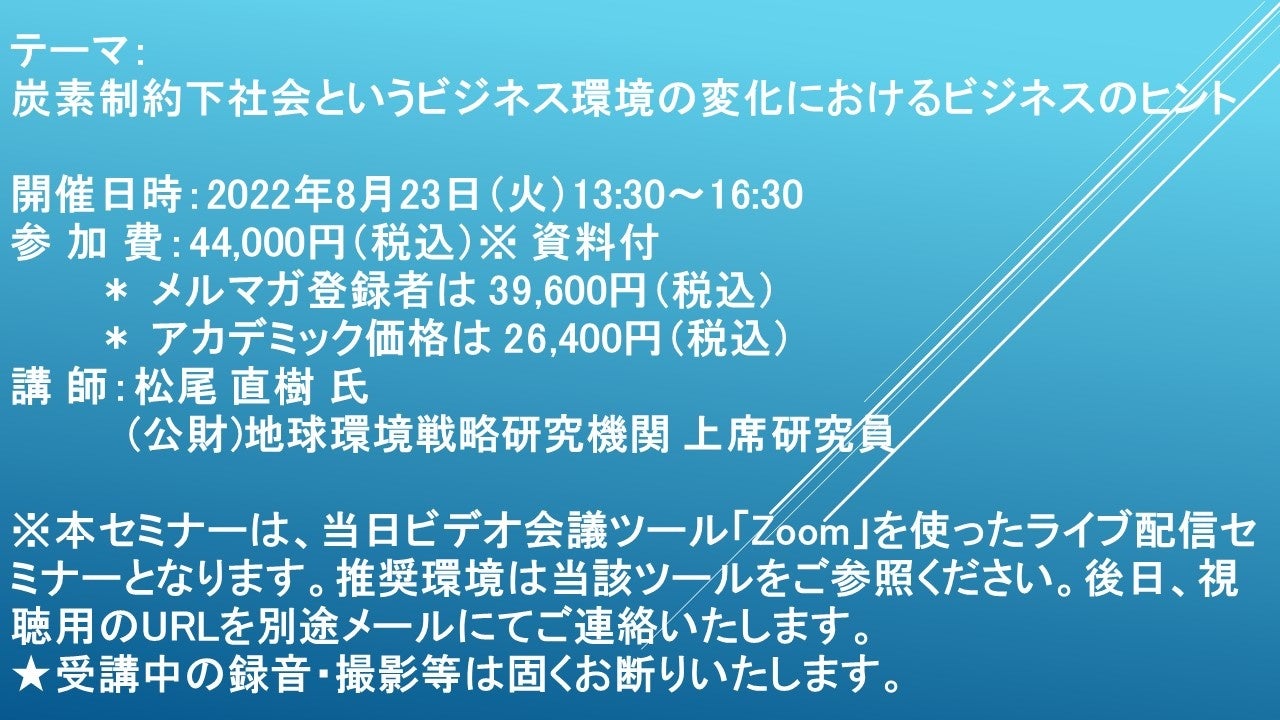 テーマ：
炭素制約下社会というビジネス環境の変化におけるビジネスのヒント

開催日時：2022年8月23日（火）13:30～16:30
参 加 費：44,000円（税込）※ 資料付
＊ メルマガ登録者は 39,600円（税込）
＊ アカデミック価格は 26,400円（税込）
講 師：松尾 直樹 氏
(公財)地球環境戦略研究機関 上席研究員

※本セミナーは、当日ビデオ会議ツール「Zoom」を使ったライブ配信セミナーとなります。推奨環境は当該ツールをご参照ください。後日、視聴用のURLを別途メールにてご連絡いたします。
★受講中の録音・撮影等は固くお断りいたします。